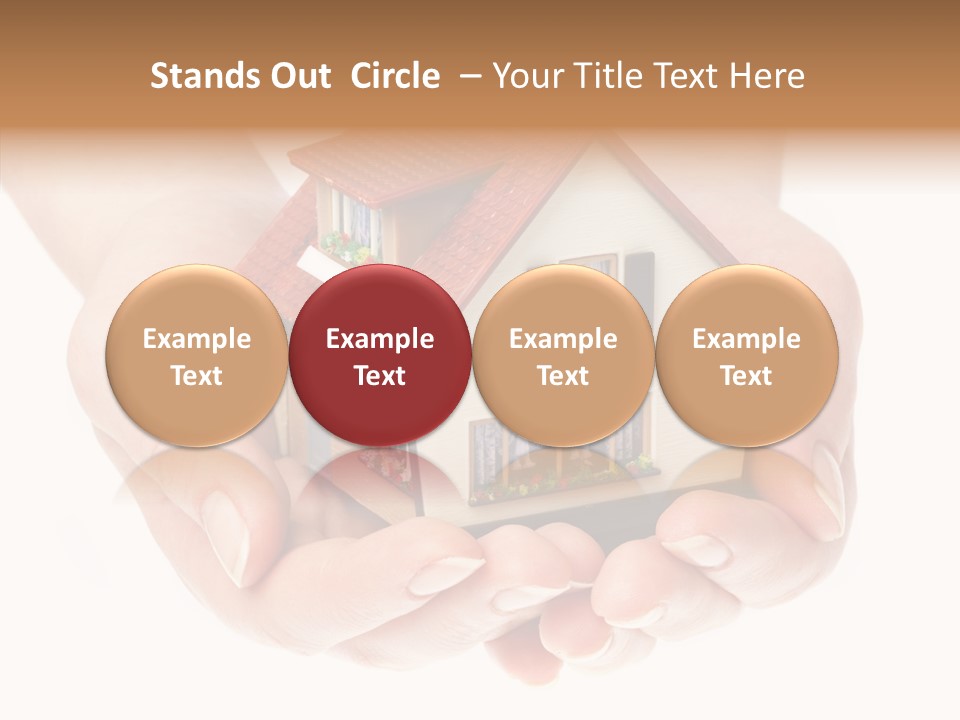 Stands Out Circle – Your Title Text Here

Example Text

Example Text

Example Text

Example Text